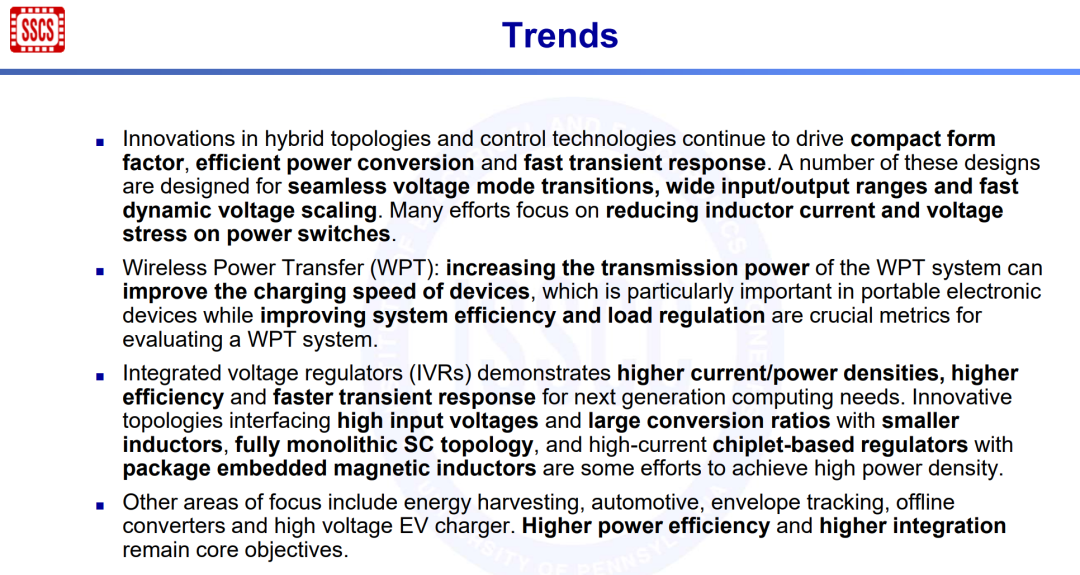 SSCS

Trends

■ Innovations in hybrid topologies and control technologies continue to drive compact form factor, efficient power conversion and fast transient response. A number of these designs are designed for seamless voltage mode transitions, wide input/output ranges and fast dynamic voltage scaling. Many efforts focus on reducing inductor current and voltage stress on power switches.

■ Wireless Power Transfer (WPT): increasing the transmission power of the WPT system can improve the charging speed of devices, which is particularly important in portable electronic devices while improving system efficiency and load regulation are crucial metrics for evaluating a WPT system.

■ Integrated voltage regulators (IVRs) demonstrates higher current/power densities, higher efficiency and faster transient response for next generation computing needs. Innovative topologies interfacing high input voltages and large conversion ratios with smaller inductors, fully monolithic SC topology, and high-current chiplet-based regulators with package embedded magnetic inductors are some efforts to achieve high power density.

■ Other areas of focus include energy harvesting, automotive, envelope tracking, offline converters and high voltage EV charger. Higher power efficiency and higher integration remain core objectives.